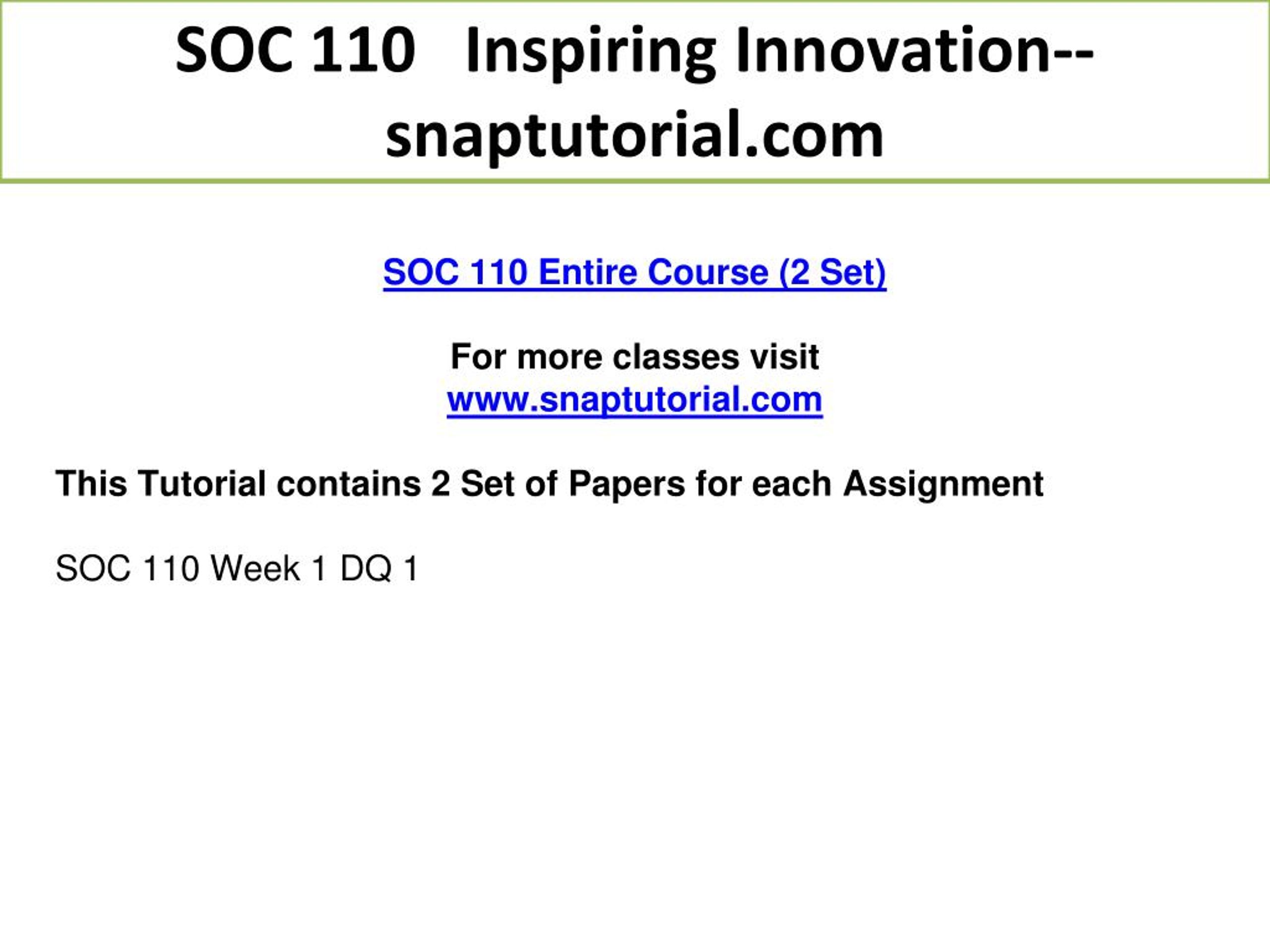 SOC 110 Inspiring Innovation--snaptutorial.com

SOC 110 Entire Course (2 Set)

For more classes visit
www.snaptutorial.com

This Tutorial contains 2 Set of Papers for each Assignment

SOC 110 Week 1 DQ 1